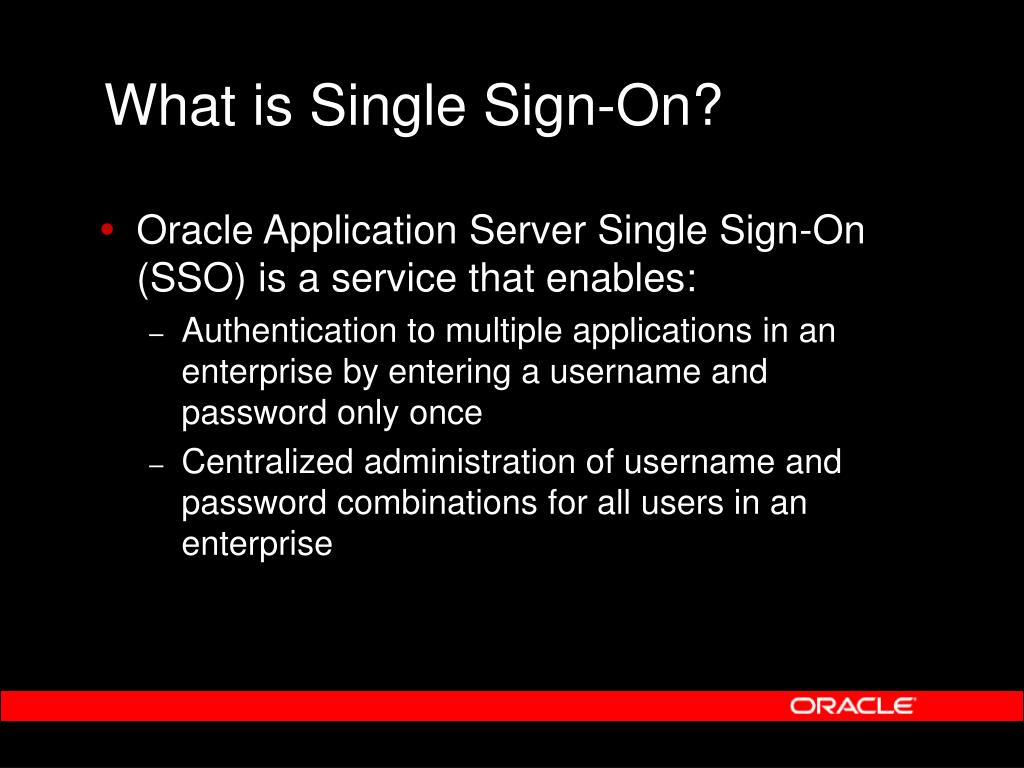 What is Single Sign-On?

• Oracle Application Server Single Sign-On (SSO) is a service that enables:

– Authentication to multiple applications in an enterprise by entering a username and password only once

– Centralized administration of username and password combinations for all users in an enterprise

ORACLE